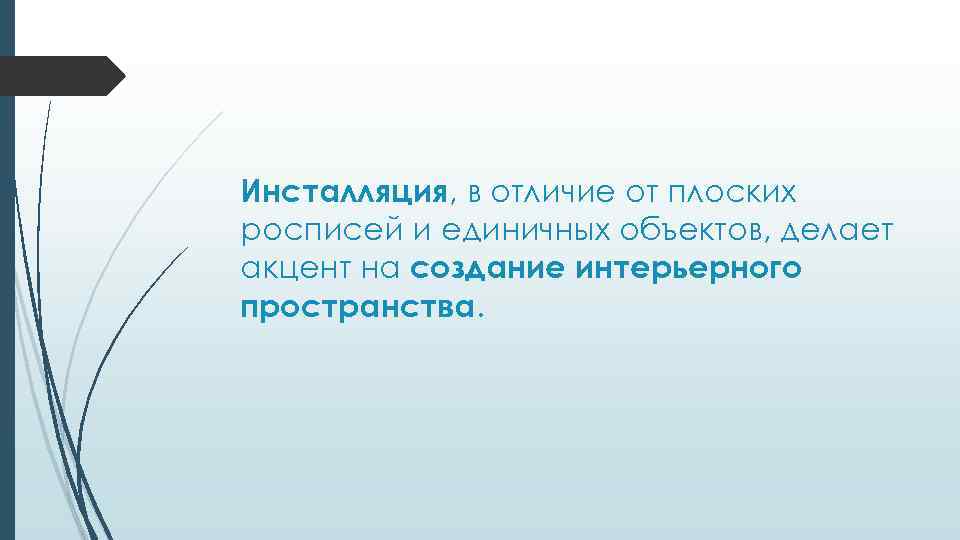 Инсталляция, в отличие от плоских росписей и единичных объектов, делает акцент на создание интерьерного пространства.